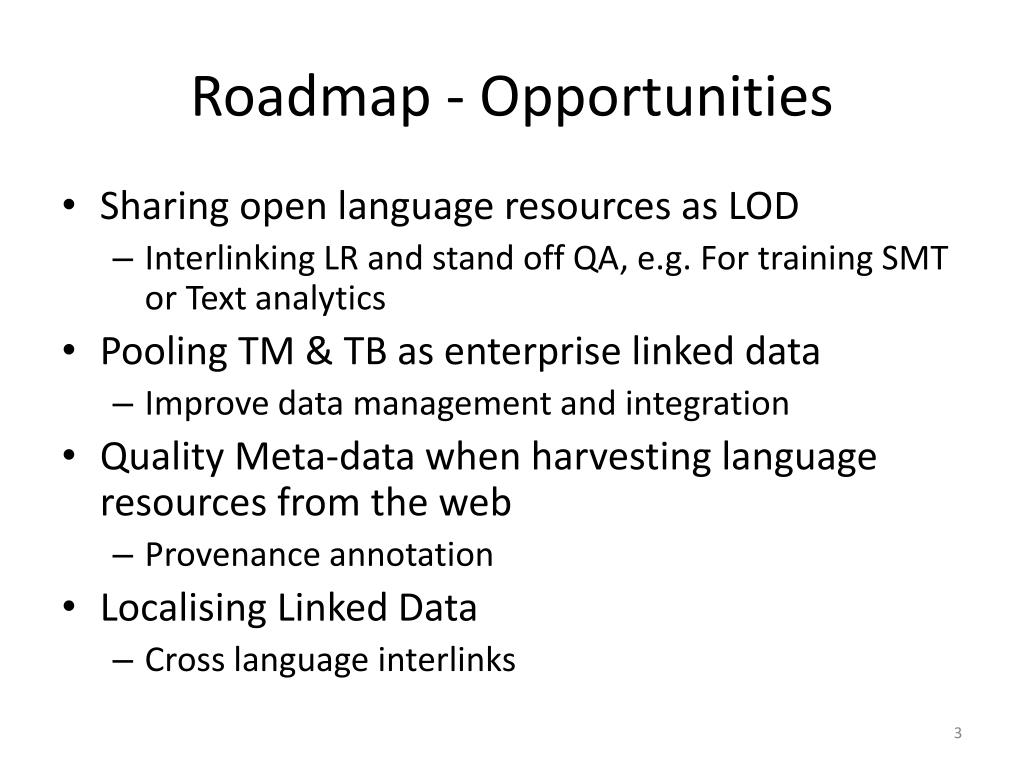 Roadmap - Opportunities

• Sharing open language resources as LOD
– Interlinking LR and stand off QA, e.g. For training SMT or Text analytics
• Pooling TM & TB as enterprise linked data
– Improve data management and integration
• Quality Meta-data when harvesting language resources from the web
– Provenance annotation
• Localising Linked Data
– Cross language interlinks

3